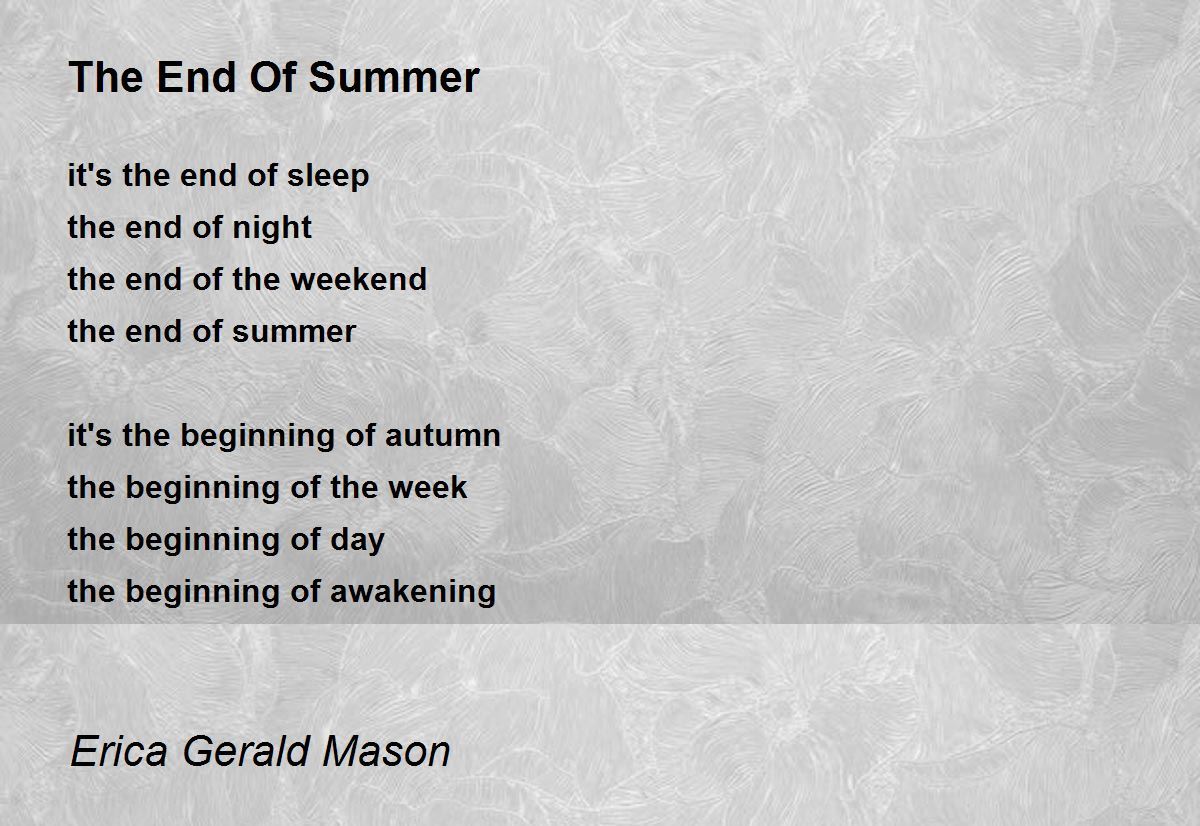 The End Of Summer

it's the end of sleep
the end of night
the end of the weekend
the end of summer

it's the beginning of autumn
the beginning of the week
the beginning of day
the beginning of awakening

Erica Gerald Mason